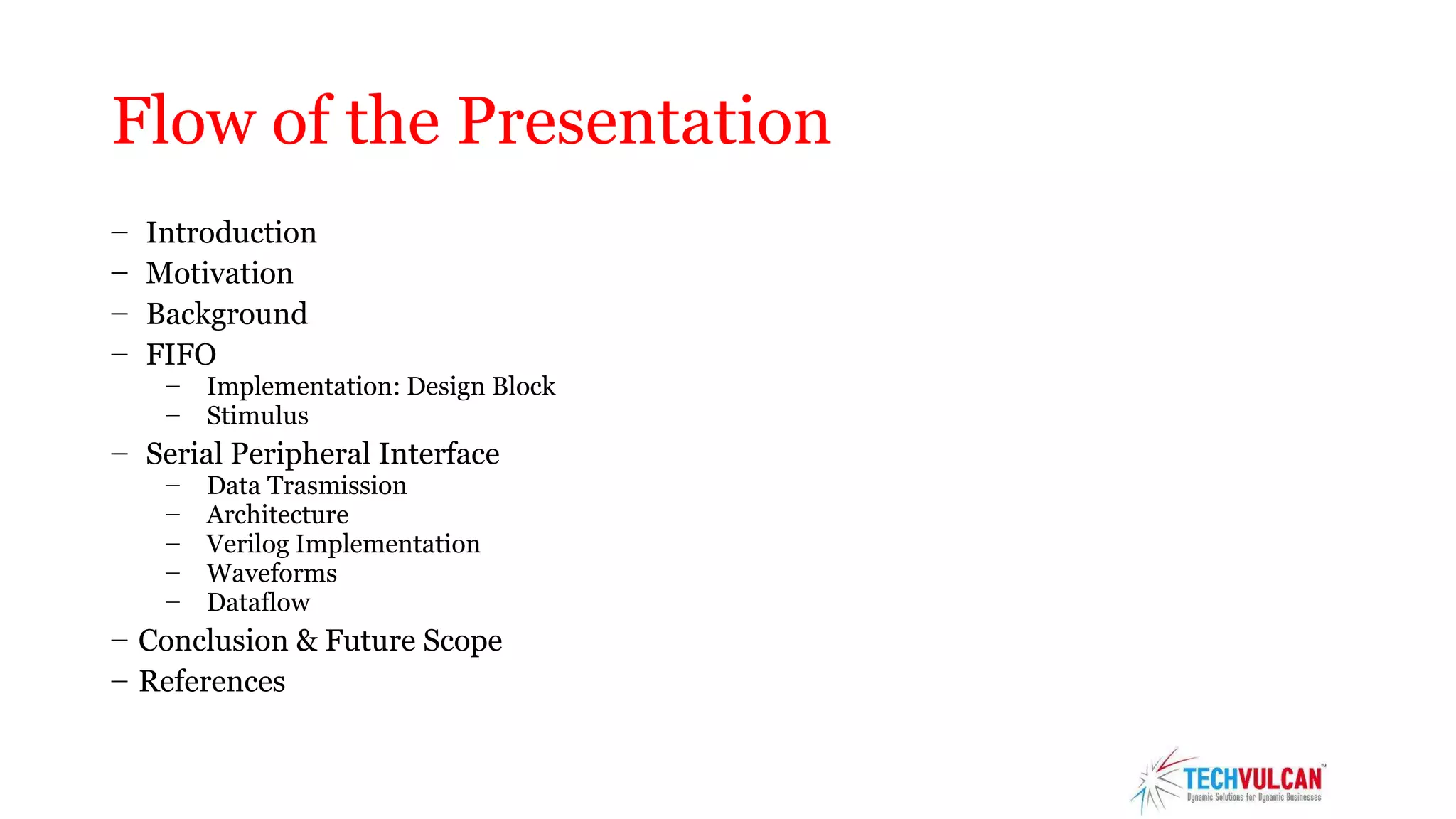 Flow of the Presentation

– Introduction
– Motivation
– Background
– FIFO
  – Implementation: Design Block
  – Stimulus
– Serial Peripheral Interface
  – Data Trasmission
  – Architecture
  – Verilog Implementation
  – Waveforms
  – Dataflow
– Conclusion & Future Scope
– References

TECHVULCAN™
Dynamic Solutions for Dynamic Businesses